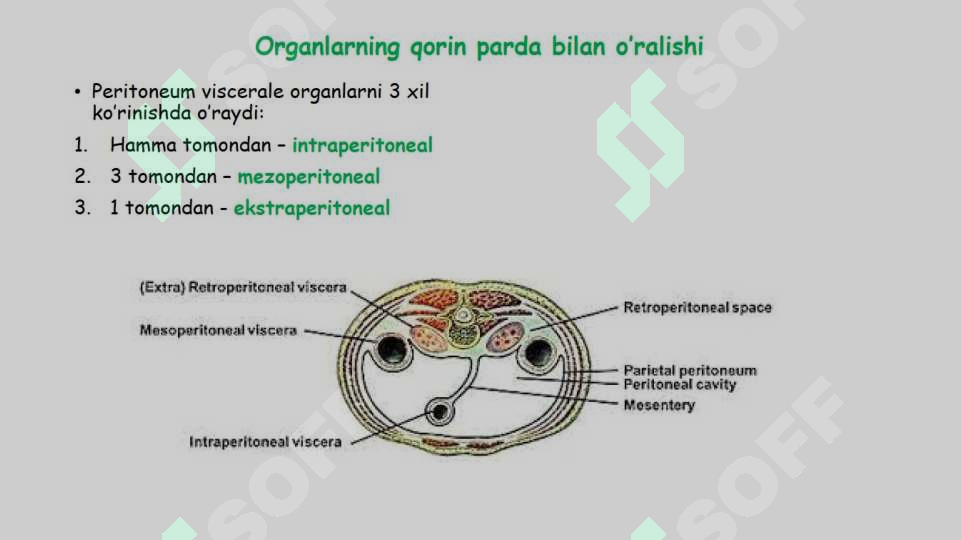 Organlarning qorin parda bilan o'ralishi

• Peritoneum viscerale organlarni 3 xil ko'rinishda o'raydi:

1. Hamma tomondan – intraperitoneal
2. 3 tomondan – mezoperitoneal
3. 1 tomondan - ekstraperitoneal

(Extra) Retroperitoneal viscera
Mesoperitoneal viscera
Intraperitoneal viscera
Retroperitoneal space
Parietal peritoneum
Peritoneal cavity
Mesentery

SOFF
SOFF
SOFF
SOFF